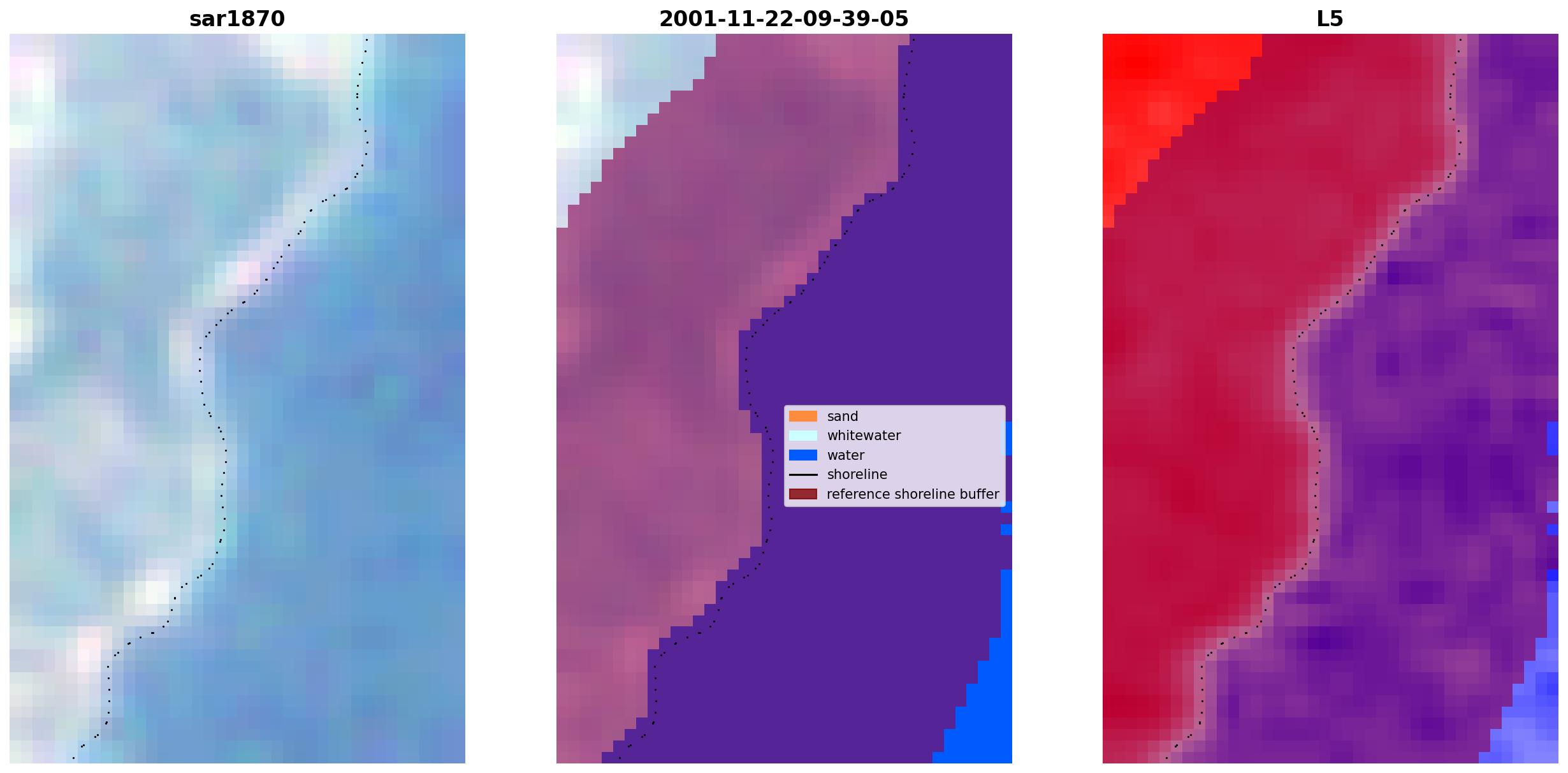 sar1870

2001-11-22-09-39-05

L5

sand
whitewater
water
shoreline
reference shoreline buffer